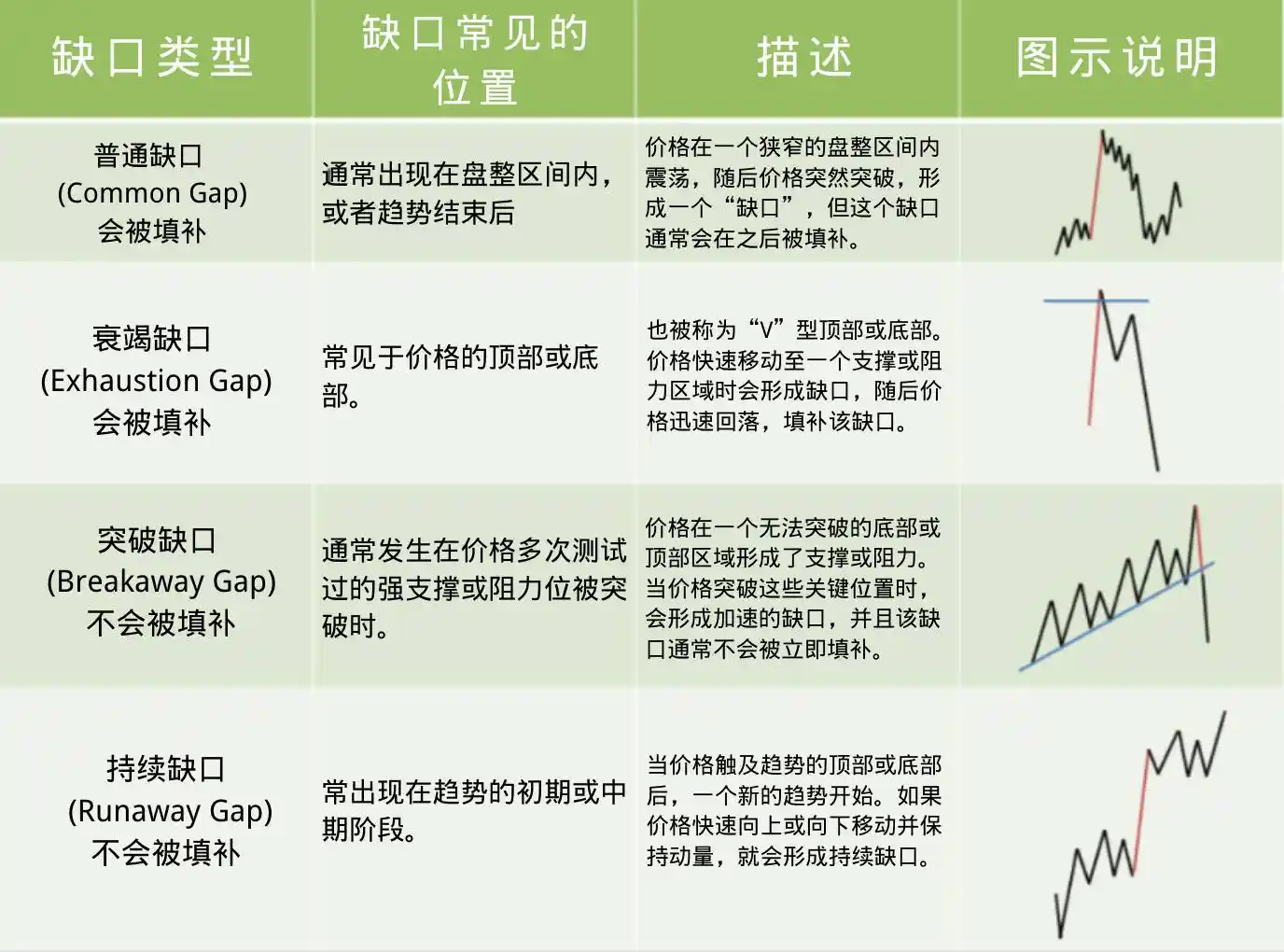 | 缺口类型 | 缺口常见的位置 | 描述 | 图示说明 |
|---|---|---|---|
| 普通缺口 (Common Gap) 会被填补 | 通常出现在盘整区间内，或者趋势结束后 | 价格在一个狭窄的盘整区间内震荡，随后价格突然突破，形成一个“缺口”，但这个缺口通常会在之后被填补。 | |
| 衰竭缺口 (Exhaustion Gap) 会被填补 | 常见于价格的顶部或底部。 | 也被称为“V”型顶部或底部。价格快速移动至一个支撑或阻力区域时会形成缺口，随后价格迅速回落，填补该缺口。 | |
| 突破缺口 (Breakaway Gap) 不会被填补 | 通常发生在价格多次测试过的强支撑或阻力位被突破时。 | 价格在一个无法突破的底部或顶部区域形成了支撑或阻力。当价格突破这些关键位置时，会形成加速的缺口，并且该缺口通常不会被立即填补。 | |
| 持续缺口 (Runaway Gap) 不会被填补 | 常出现在趋势的初期或中期阶段。 | 当价格触及趋势的顶部或底部后，一个新的趋势开始。如果价格快速向上或向下移动并保持动量，就会形成持续缺口。 | |